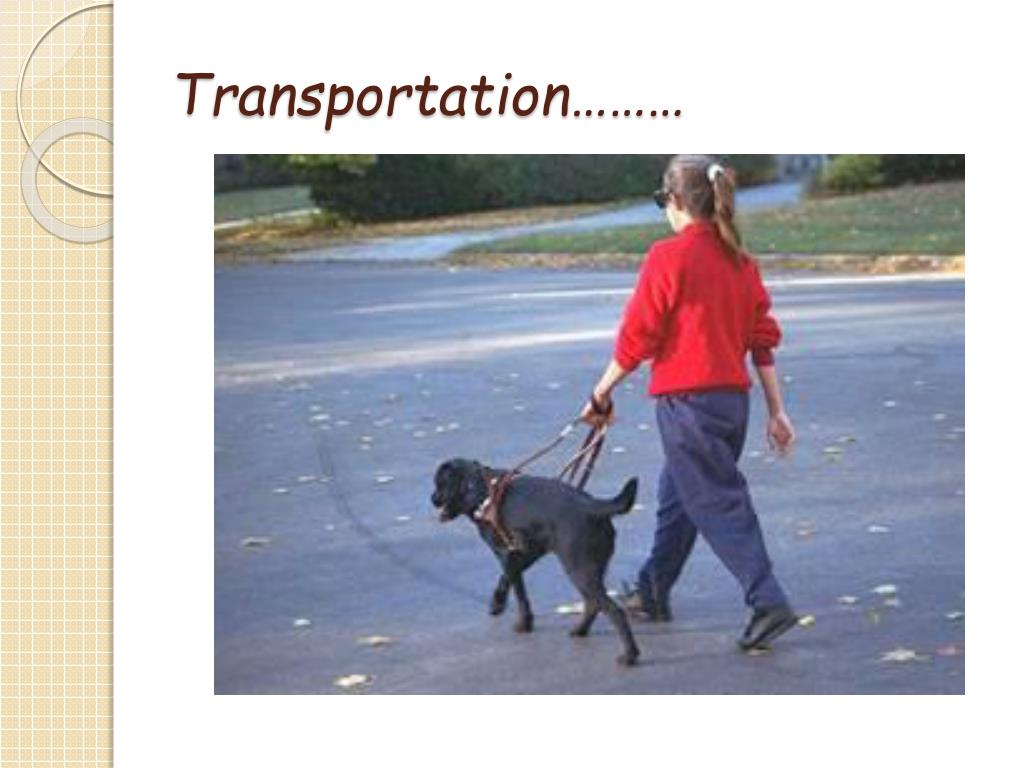 Transportation………